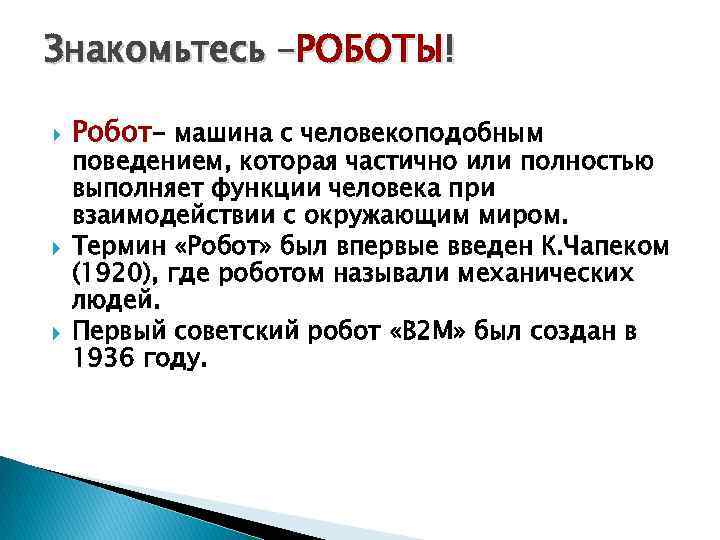 Знакомьтесь –РОБОТЫ!

Робот– машина с человекоподобным поведением, которая частично или полностью выполняет функции человека при взаимодействии с окружающим миром.

Термин «Робот» был впервые введен К.Чапеком (1920), где роботом называли механических людей.

Первый советский робот «В2М» был создан в 1936 году.